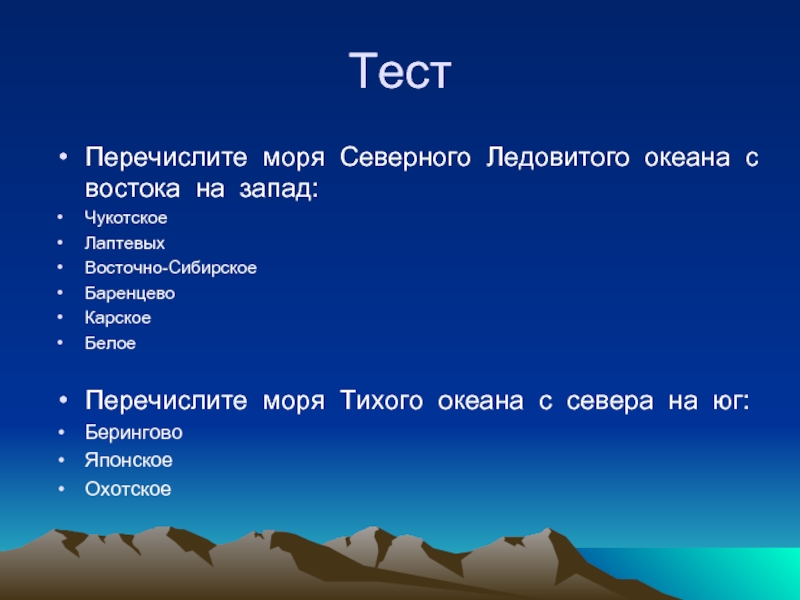 Тест

• Перечислите моря Северного Ледовитого океана с востока на запад:
• Чукотское
• Лаптевых
• Восточно-Сибирское
• Баренцево
• Карское
• Белое

• Перечислите моря Тихого океана с севера на юг:
• Берингово
• Японское
• Охотское